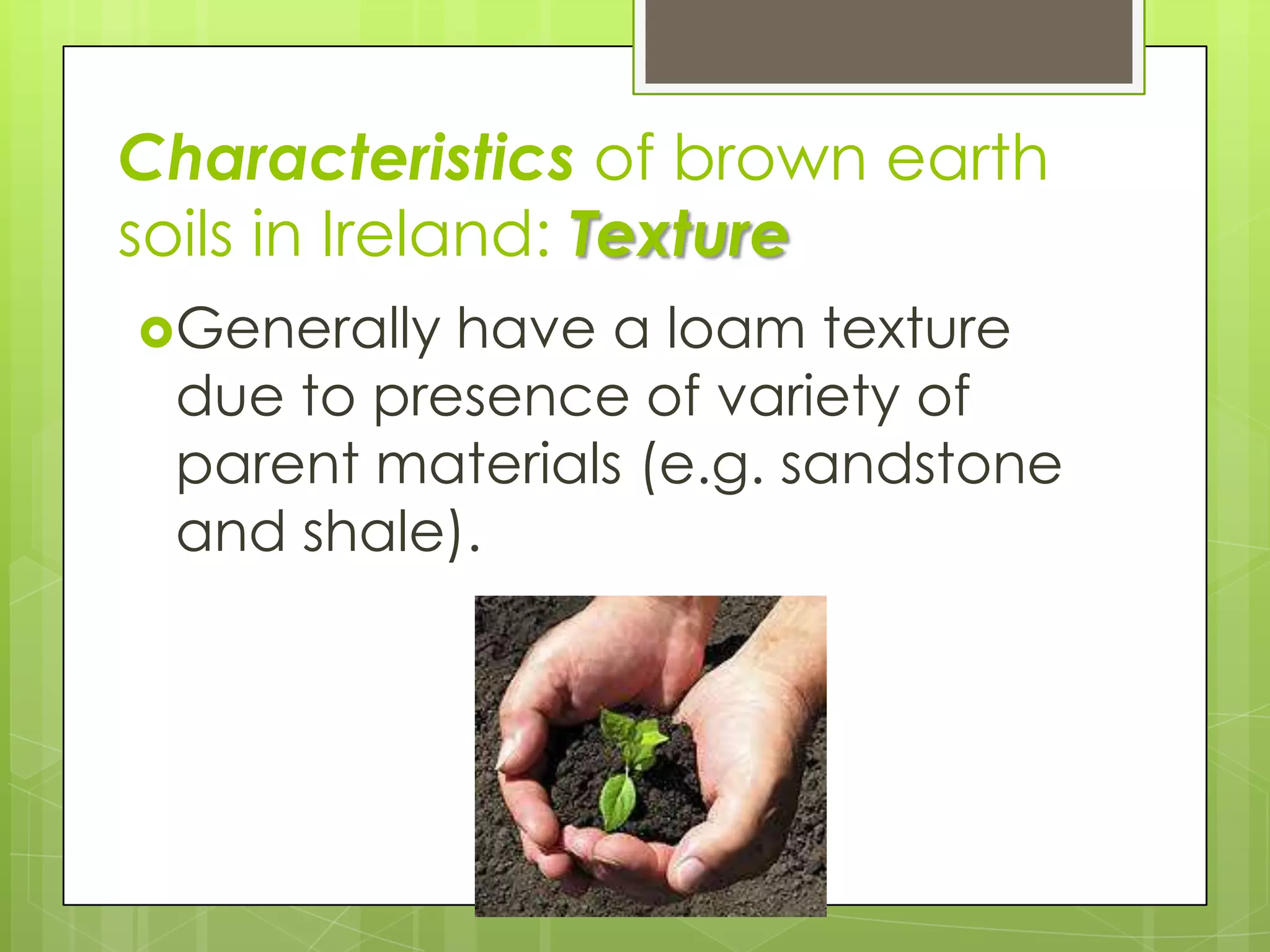 Characteristics of brown earth soils in Ireland: Texture

Generally have a loam texture due to presence of variety of parent materials (e.g. sandstone and shale).